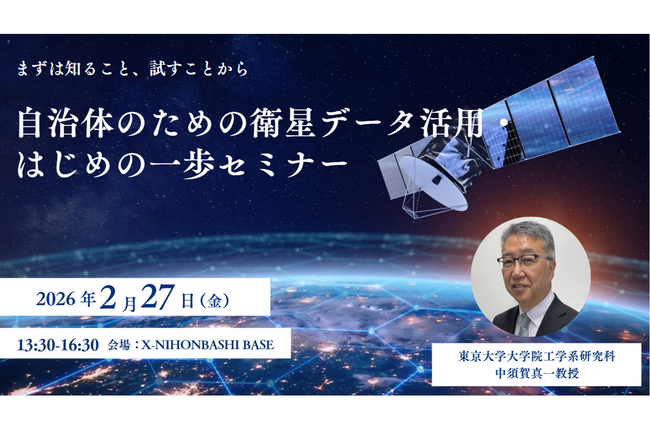 まずは知ること、試すことから

自治体のための衛星データ活用・はじめの一歩セミナー

2026年2月27日（金）

13:30-16:30 会場：X-NIHONBASHI BASE

東京大学大学院工学系研究科
中須賀真一教授